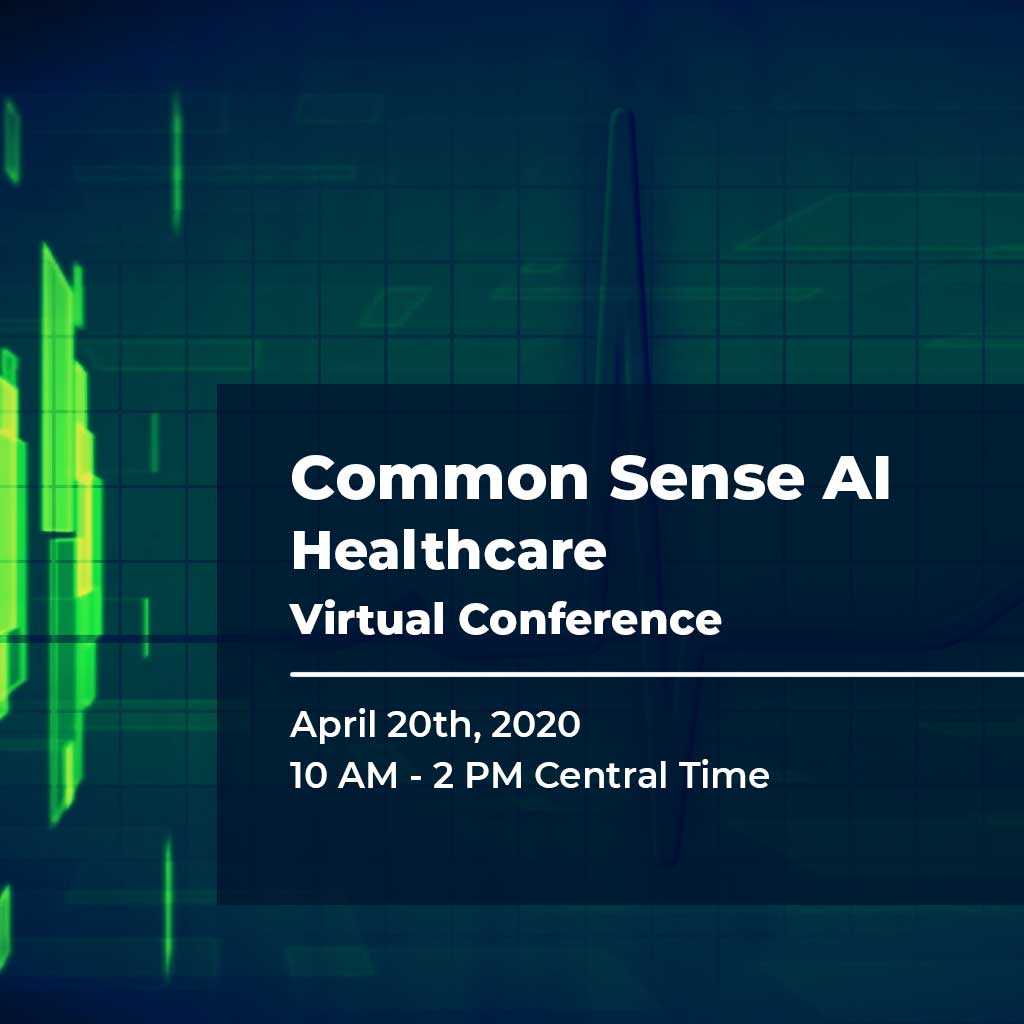 Common Sense AI
Healthcare
Virtual Conference

April 20th, 2020
10 AM - 2 PM Central Time